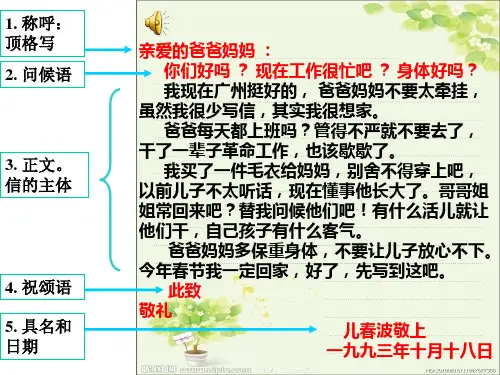 1. 称呼：顶格写

2. 问候语

3. 正文。信的主体

4. 祝颂语

5. 具名和日期

亲爱的爸爸妈妈 ：

你们好吗 ？ 现在工作很忙吧 ？ 身体好吗？

我现在广州挺好的， 爸爸妈妈不要太牵挂，虽然我很少写信，其实我很想家。

爸爸每天都上班吗？管得不严就不要去了，干了一辈子革命工作，也该歇歇了。

我买了一件毛衣给妈妈，别舍不得穿上吧，以前儿子不太听话，现在懂事他长大了。哥哥姐姐常回来吧？替我问候他们吧！有什么活儿就让他们干，自己孩子有什么客气。

爸爸妈妈多保重身体，不要让儿子放心不下。今年春节我一定回家，好了，先写到这吧。

此致

敬礼

儿春波敬上

一九九三年十月十八日